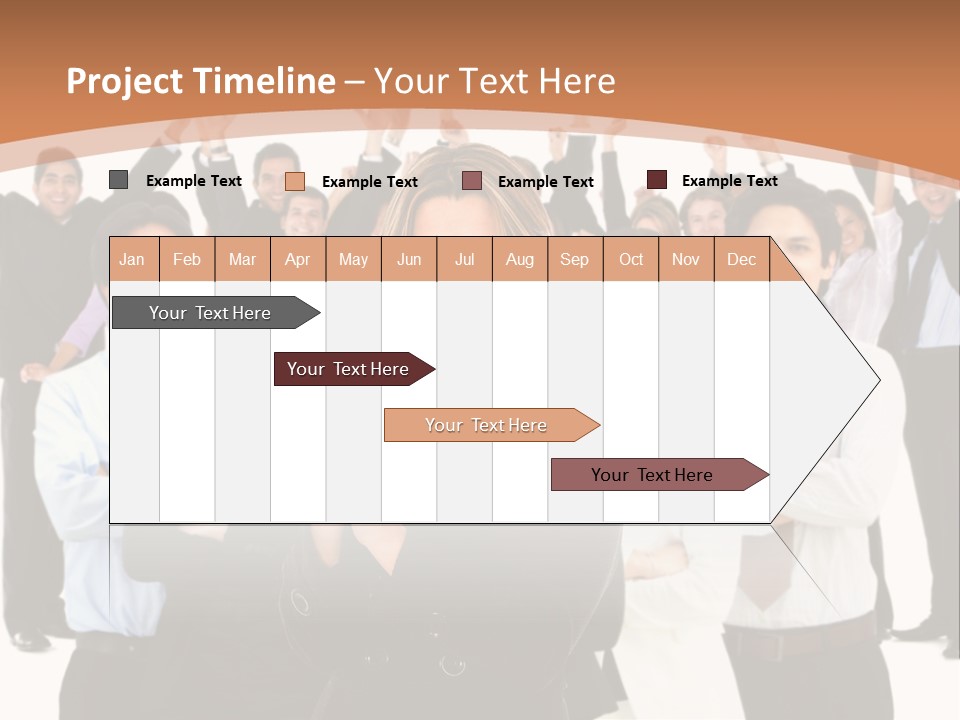 Project Timeline – Your Text Here

Example Text
Example Text
Example Text
Example Text

| Jan | Feb | Mar | Apr | May | Jun | Jul | Aug | Sep | Oct | Nov | Dec |
|---|---|---|---|---|---|---|---|---|---|---|---|

Your Text Here

Your Text Here

Your Text Here

Your Text Here